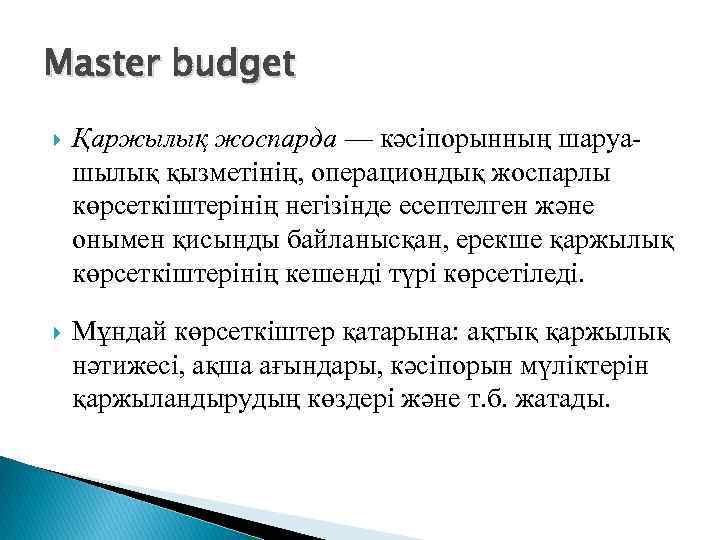 Master budget

Қаржылық жоспарда — кәсіпорынның шаруашылық қызметінің, операциондық жоспарлы көрсеткіштерінің негізінде есептелген және онымен қисынды байланысқан, ерекше қаржылық көрсеткіштерінің кешенді түрі көрсетіледі.

Мұндай көрсеткіштер қатарына: ақтық қаржылық нәтижесі, ақша ағындары, кәсіпорын мүліктерін қаржыландырудың көздері және т.б. жатады.